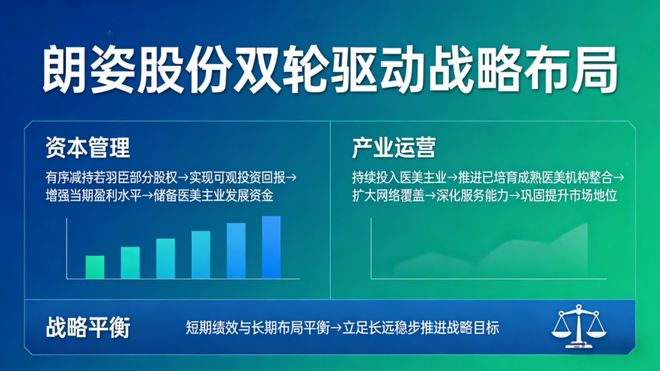 朗姿股份双轮驱动战略布局

资本管理

有序减持若羽臣部分股权→实现可观投资回报→增强当期盈利水平→储备医美主业发展资金

产业运营

持续投入医美主业→推进已培育成熟医美机构整合→扩大网络覆盖→深化服务能力→巩固提升市场地位

战略平衡

短期绩效与长期布局平衡→立足长远稳步推进战略目标